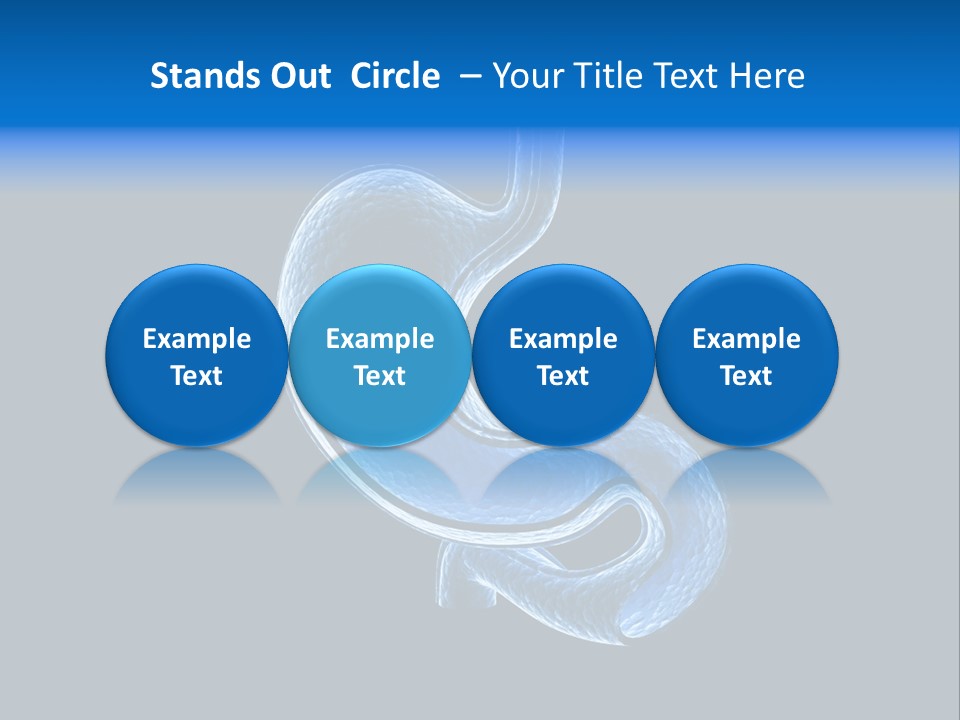 Stands Out Circle – Your Title Text Here

Example Text

Example Text

Example Text

Example Text